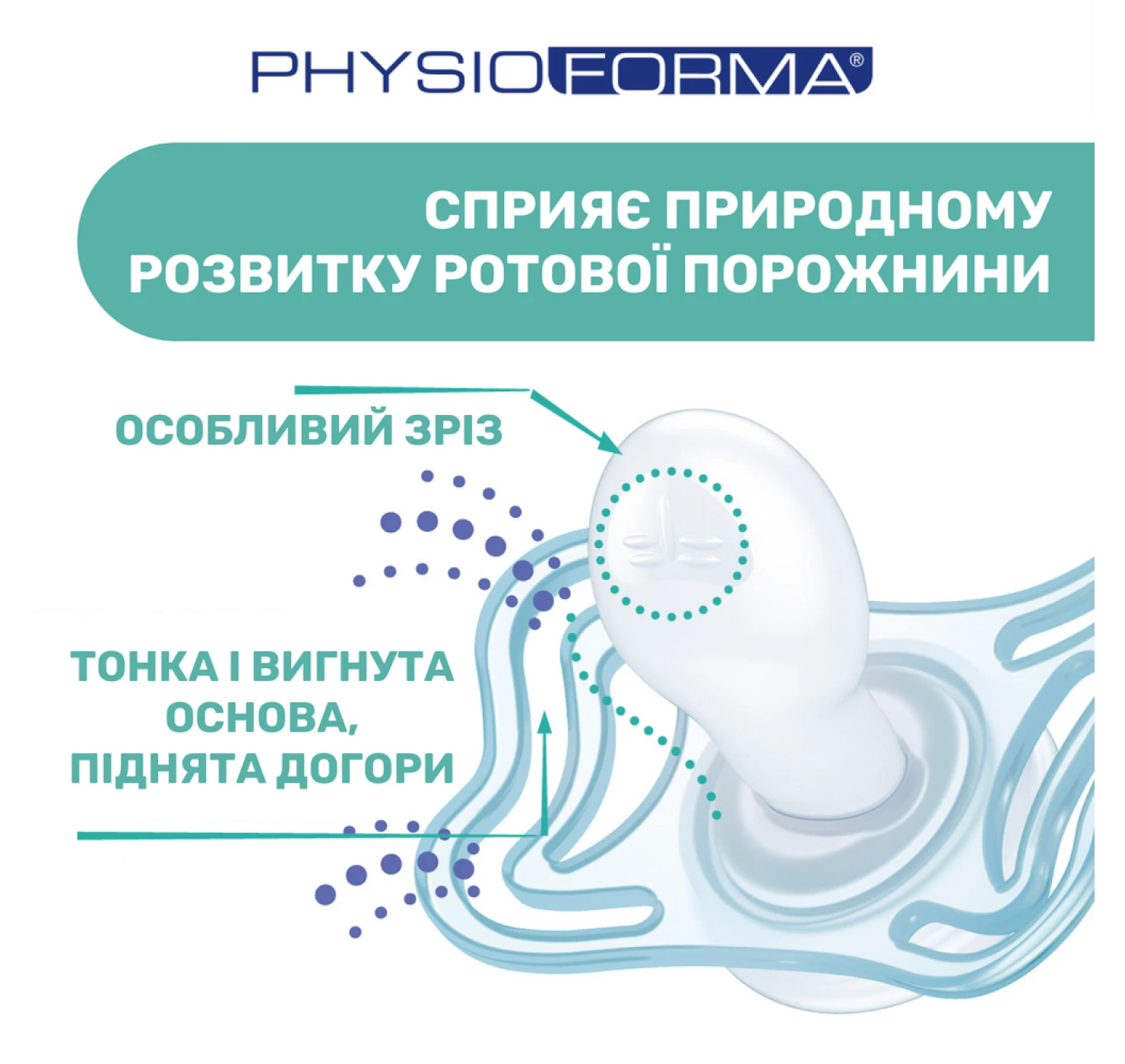 PHYSIOFORMA®

СПРИЯЄ ПРИРОДНОМУ РОЗВИТКУ РОТОВОЇ ПОРОЖНИНИ

ОСОБЛИВИЙ ЗРІЗ

ТОНКА І ВИГНУТА ОСНОВА, ПІДНЯТА ДОГОРИ